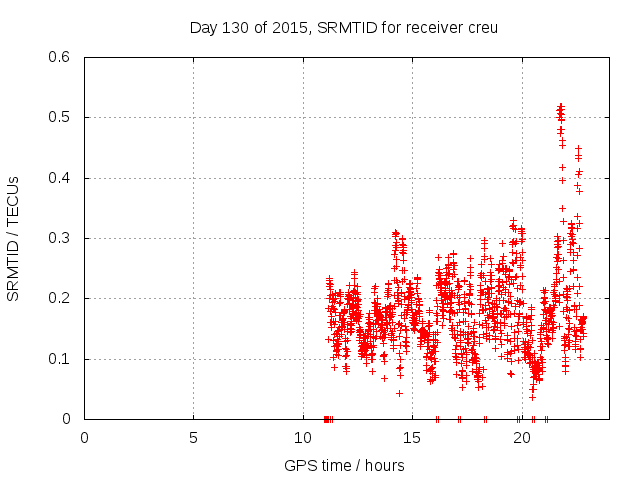 Day 130 of 2015, SRMTID for receiver creu

SRMTID / TECUs

0.6
0.5
0.4
0.3
0.2
0.1
0

0
5
10
15
20

GPS time / hours